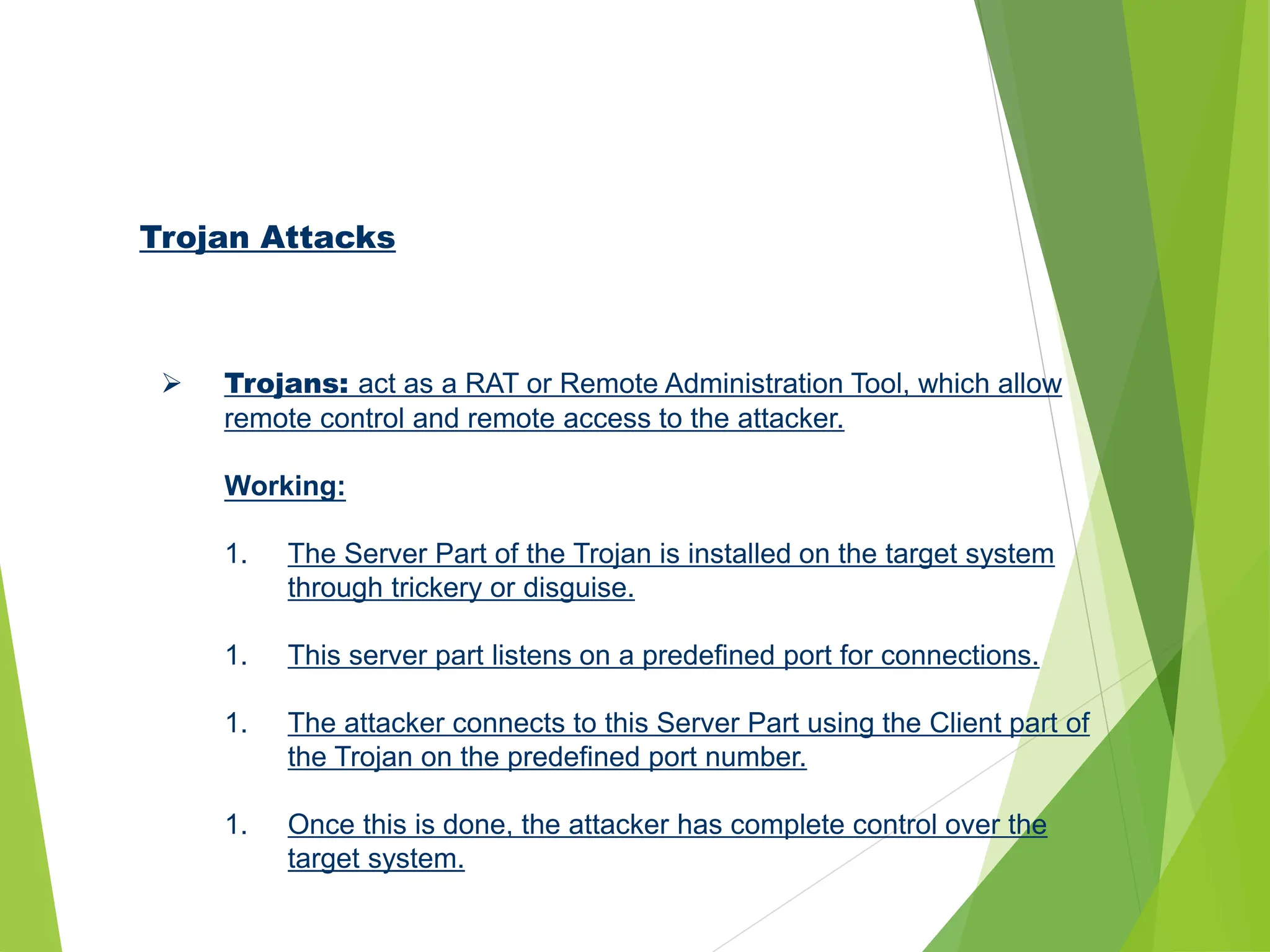 Trojan Attacks

➢ Trojans: act as a RAT or Remote Administration Tool, which allow remote control and remote access to the attacker.

Working:

1. The Server Part of the Trojan is installed on the target system through trickery or disguise.

1. This server part listens on a predefined port for connections.

1. The attacker connects to this Server Part using the Client part of the Trojan on the predefined port number.

1. Once this is done, the attacker has complete control over the target system.